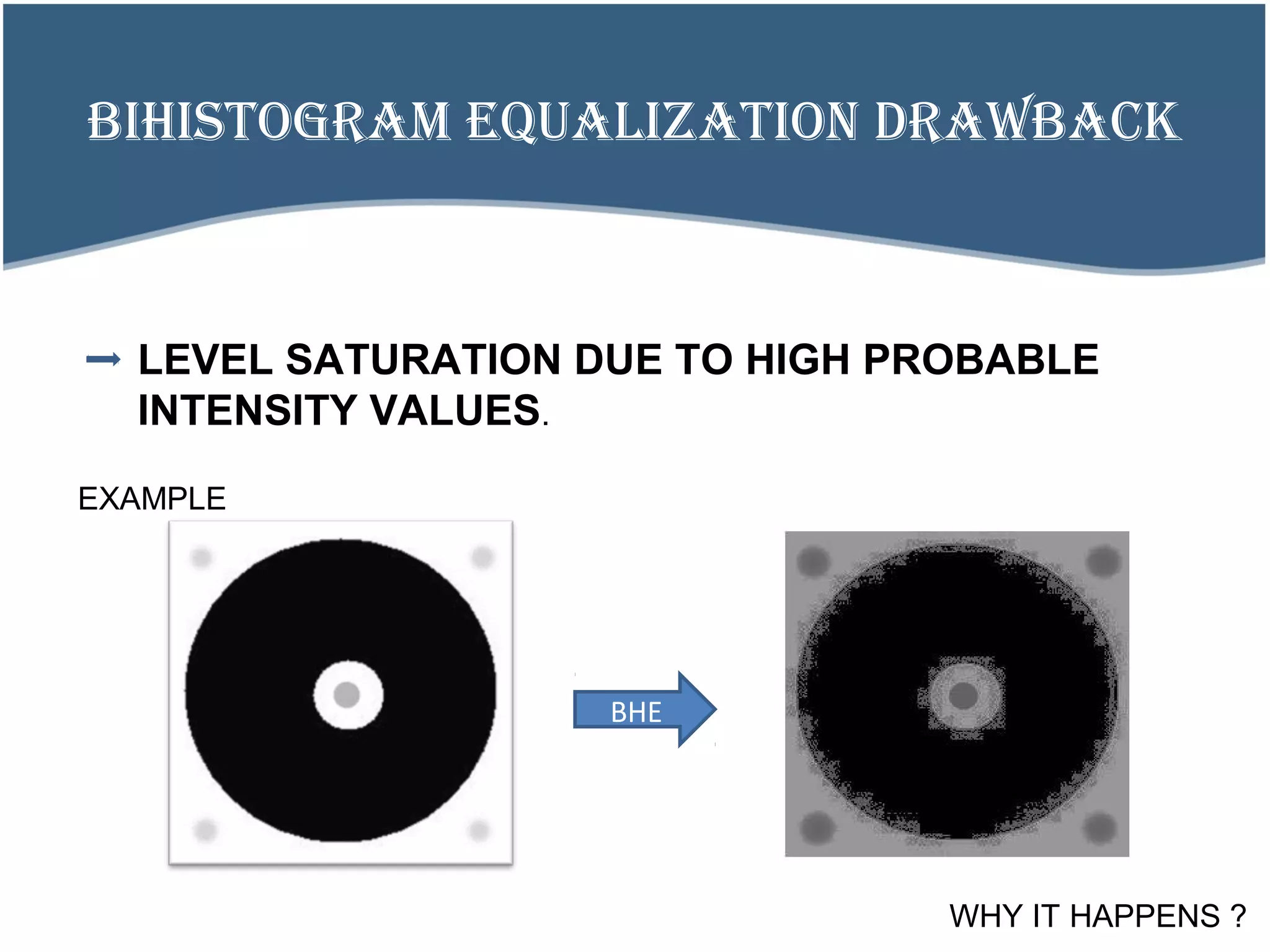 BIHISTOGRAM EQUALIZATION DRAWBACK

→ LEVEL SATURATION DUE TO HIGH PROBABLE INTENSITY VALUES.

EXAMPLE

BHE

WHY IT HAPPENS ?